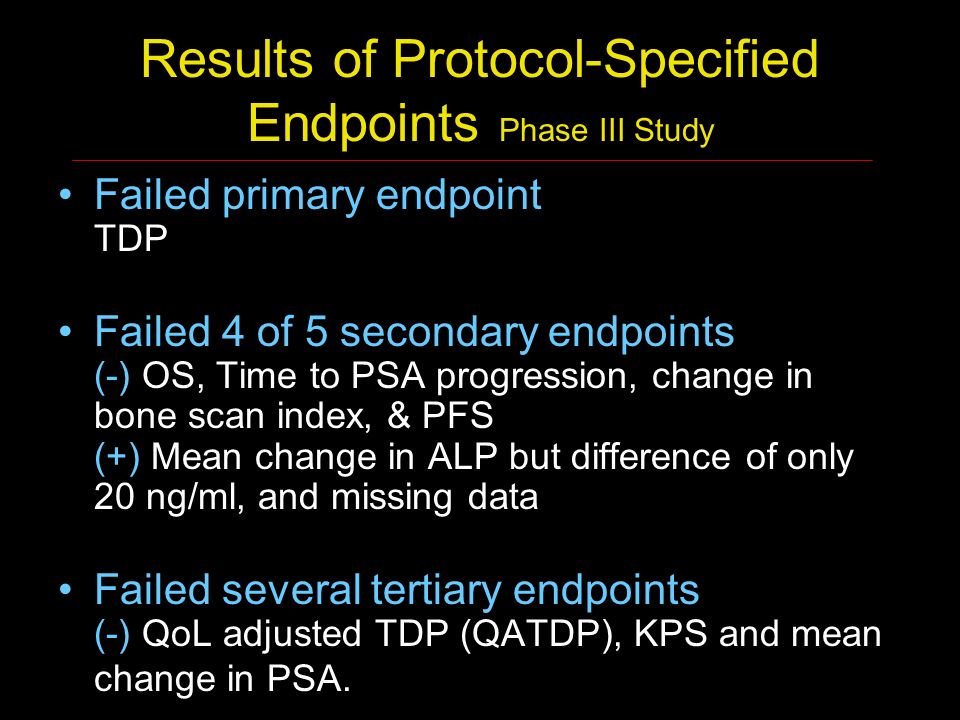 Results of Protocol-Specified Endpoints Phase III Study

• Failed primary endpoint
TDP

• Failed 4 of 5 secondary endpoints
(-) OS, Time to PSA progression, change in bone scan index, & PFS
(+) Mean change in ALP but difference of only 20 ng/ml, and missing data

• Failed several tertiary endpoints
(-) QoL adjusted TDP (QATDP), KPS and mean change in PSA.